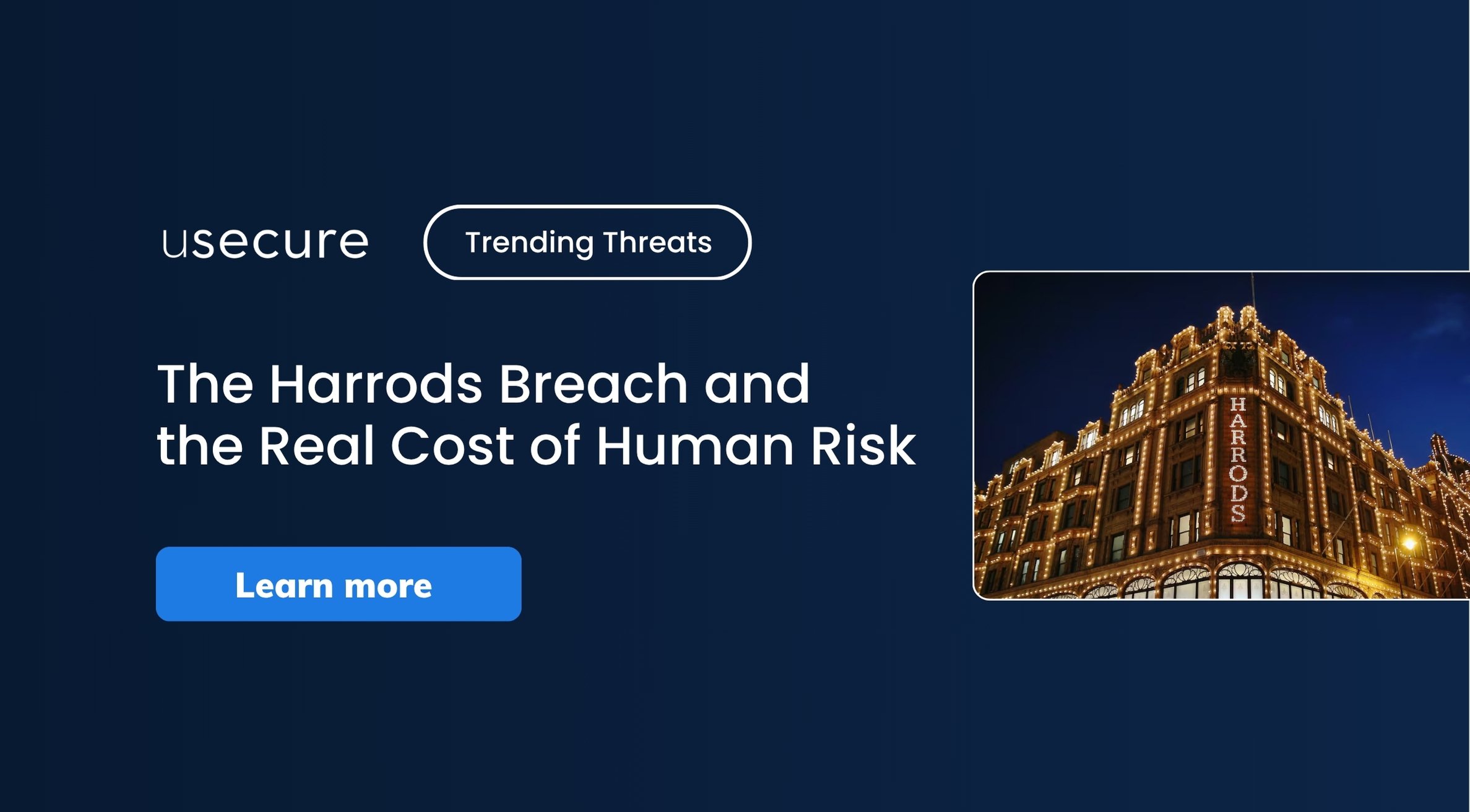 usecure

Trending Threats

The Harrods Breach and the Real Cost of Human Risk

Learn more

HARRODS